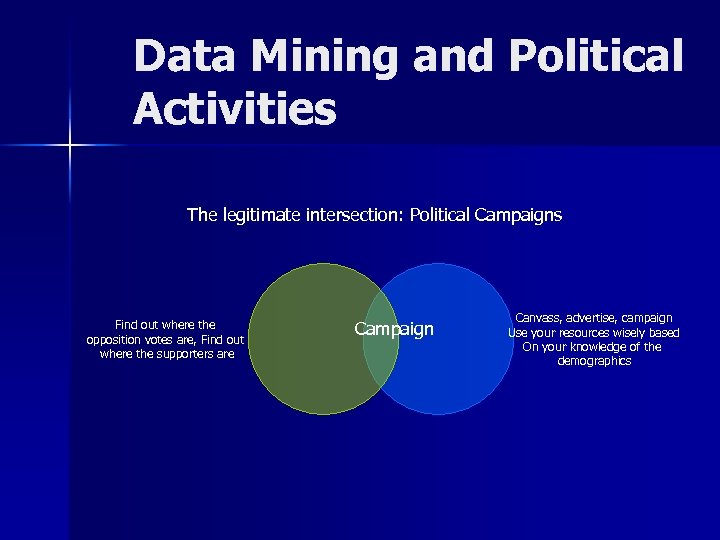 Data Mining and Political Activities

The legitimate intersection: Political Campaigns

Find out where the opposition votes are, Find out where the supporters are

Campaign

Canvass, advertise, campaign
Use your resources wisely based
On your knowledge of the demographics